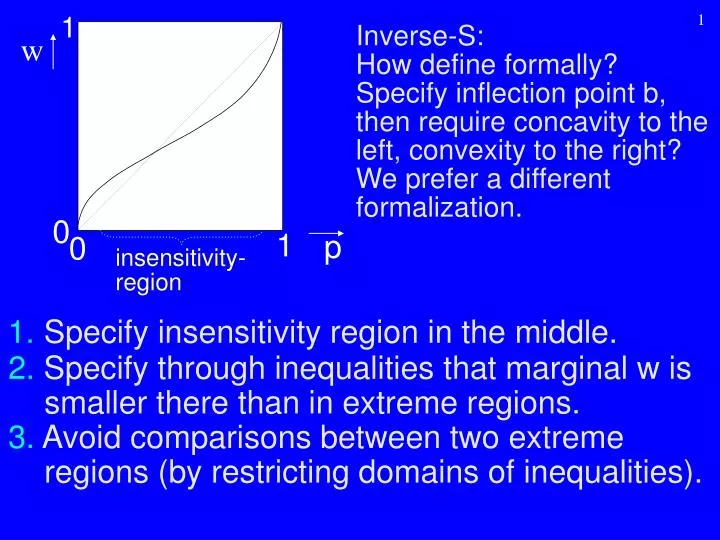 1

w

1

0

0

1

p

insensitivity-region

Inverse-S:
How define formally?
Specify inflection point b, then require concavity to the left, convexity to the right?
We prefer a different formalization.

1. Specify insensitivity region in the middle.
2. Specify through inequalities that marginal w is smaller there than in extreme regions.
3. Avoid comparisons between two extreme regions (by restricting domains of inequalities).